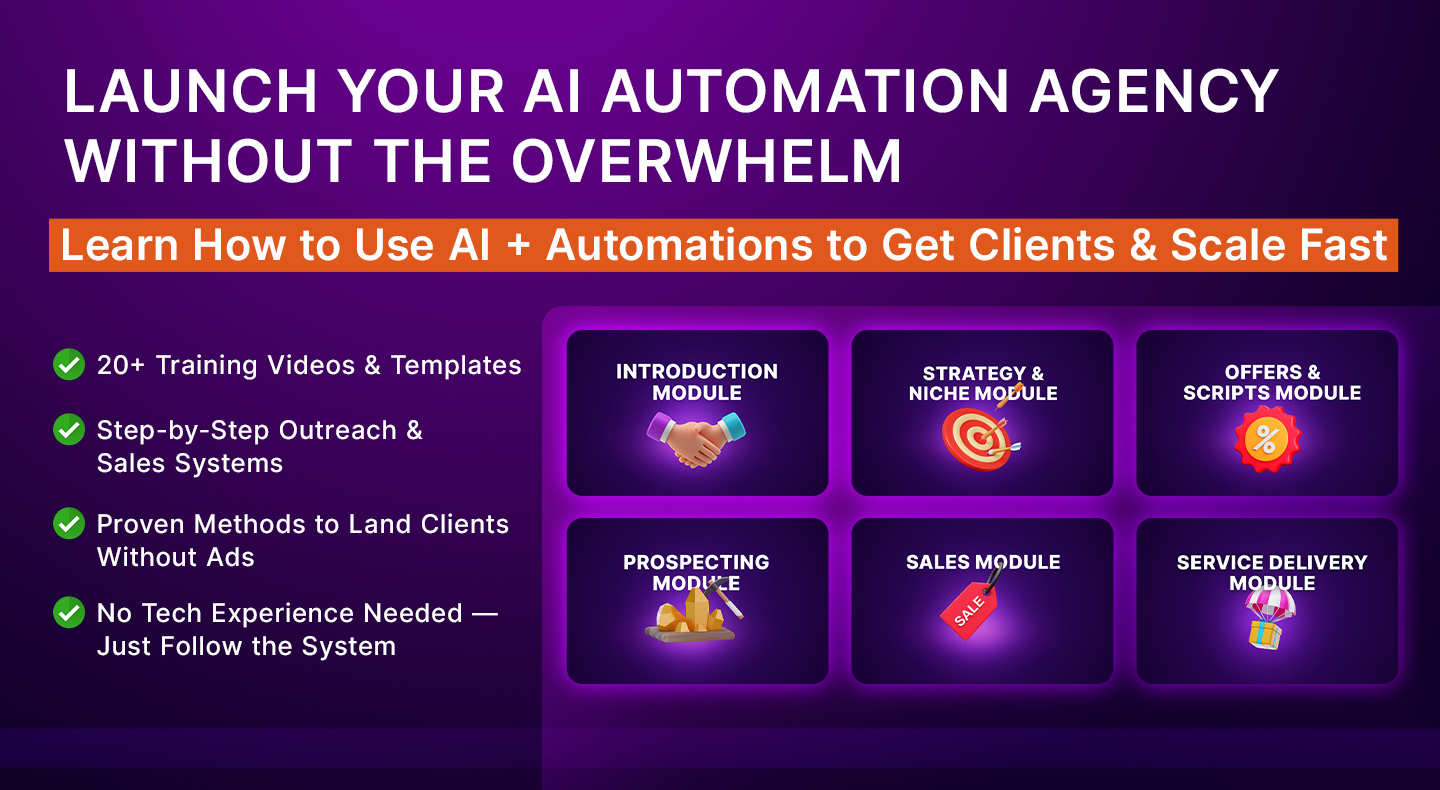 LAUNCH YOUR AI AUTOMATION AGENCY WITHOUT THE OVERWHELM

Learn How to Use AI + Automations to Get Clients & Scale Fast

20+ Training Videos & Templates

Step-by-Step Outreach & Sales Systems

Proven Methods to Land Clients Without Ads

No Tech Experience Needed — Just Follow the System

INTRODUCTION MODULE

STRATEGY & NICHE MODULE

OFFERS & SCRIPTS MODULE

%

PROSPECTING MODULE

SALES MODULE

SALE

SERVICE DELIVERY MODULE